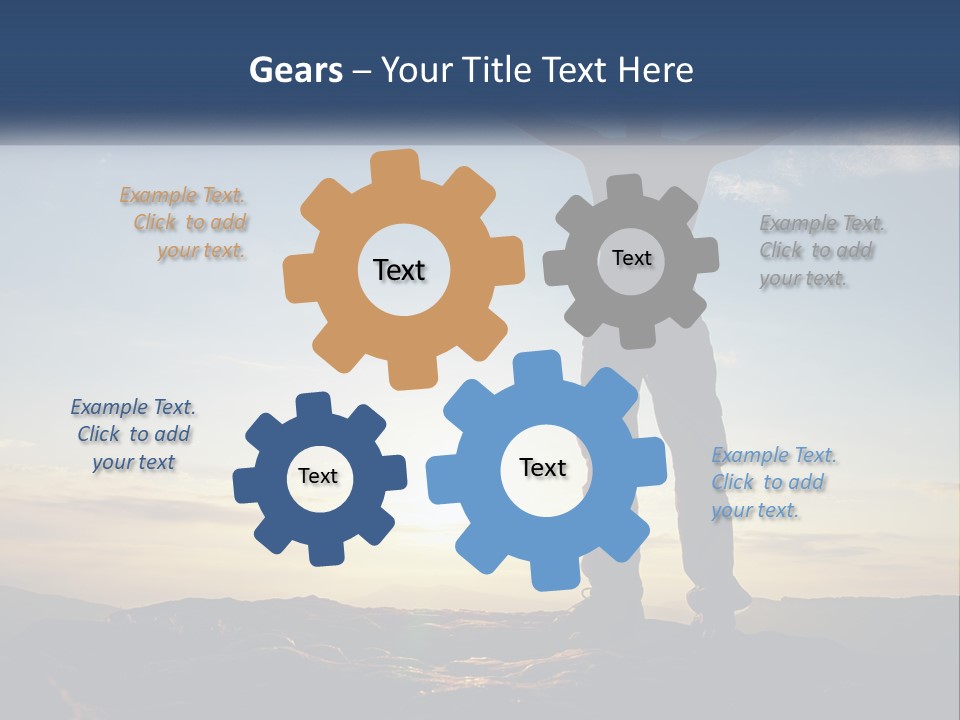 Gears – Your Title Text Here

Example Text. Click to add your text.

Text

Text

Example Text. Click to add your text.

Example Text. Click to add your text

Text

Text

Example Text. Click to add your text.